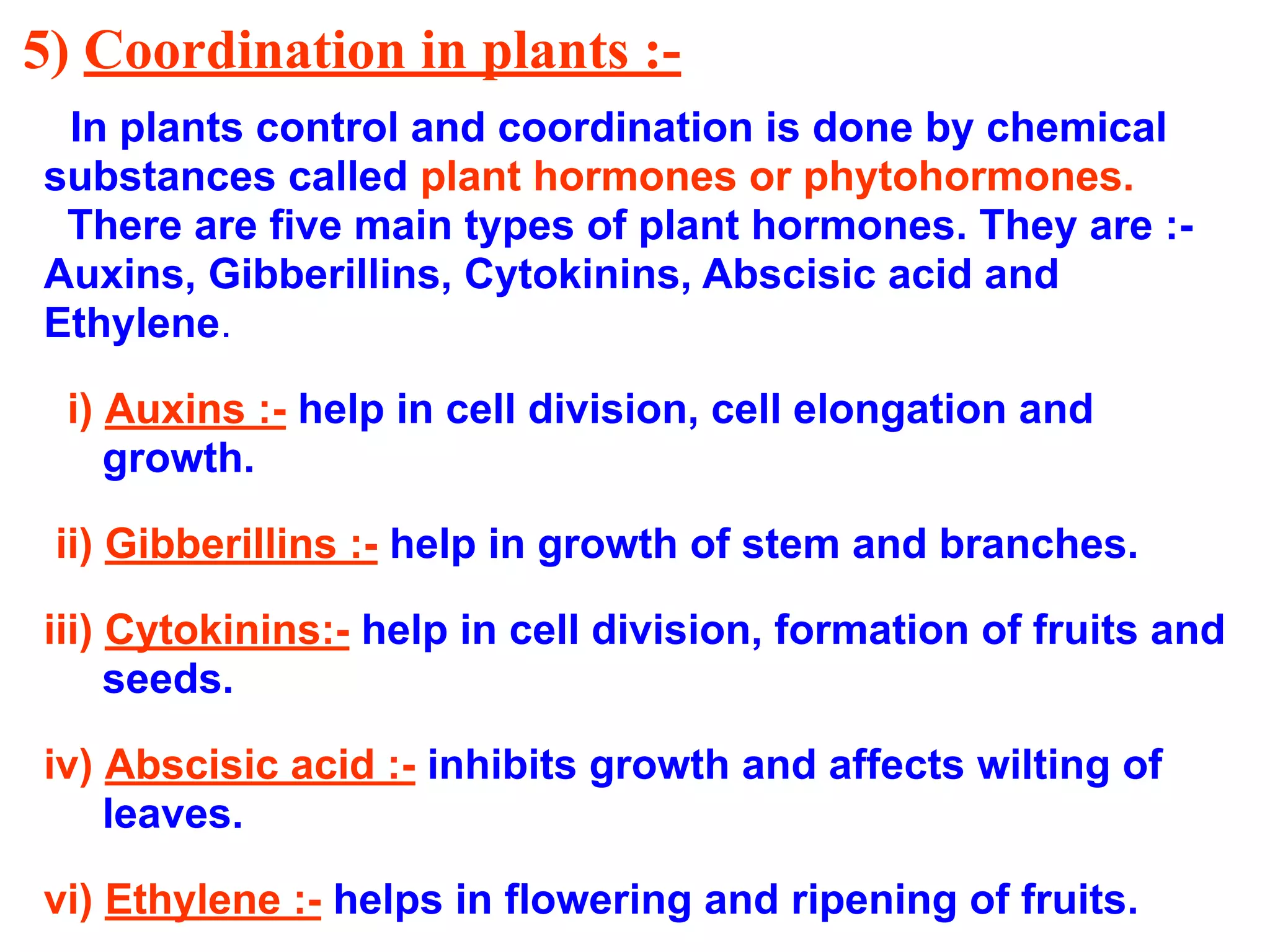 5) Coordination in plants :-

In plants control and coordination is done by chemical substances called plant hormones or phytohormones.

There are five main types of plant hormones. They are :- Auxins, Gibberillins, Cytokinins, Abscisic acid and Ethylene.

i) Auxins :- help in cell division, cell elongation and growth.

ii) Gibberillins :- help in growth of stem and branches.

iii) Cytokinins:- help in cell division, formation of fruits and seeds.

iv) Abscisic acid :- inhibits growth and affects wilting of leaves.

vi) Ethylene :- helps in flowering and ripening of fruits.